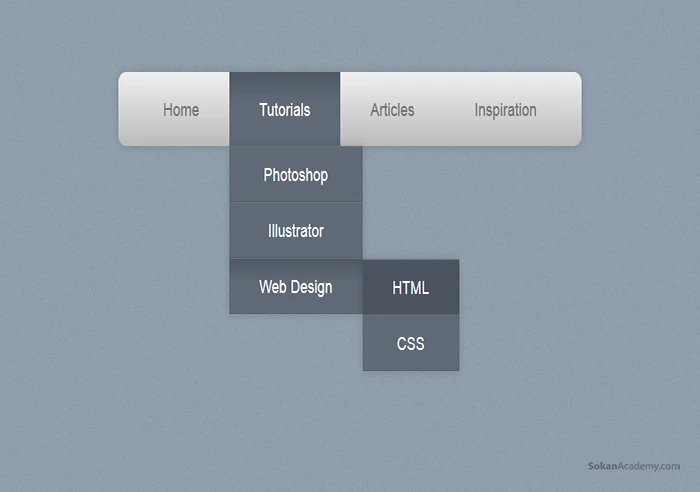 Home Tutorials Articles Inspiration

Photoshop
Illustrator
Web Design
HTML
CSS

SokanAcademy.com